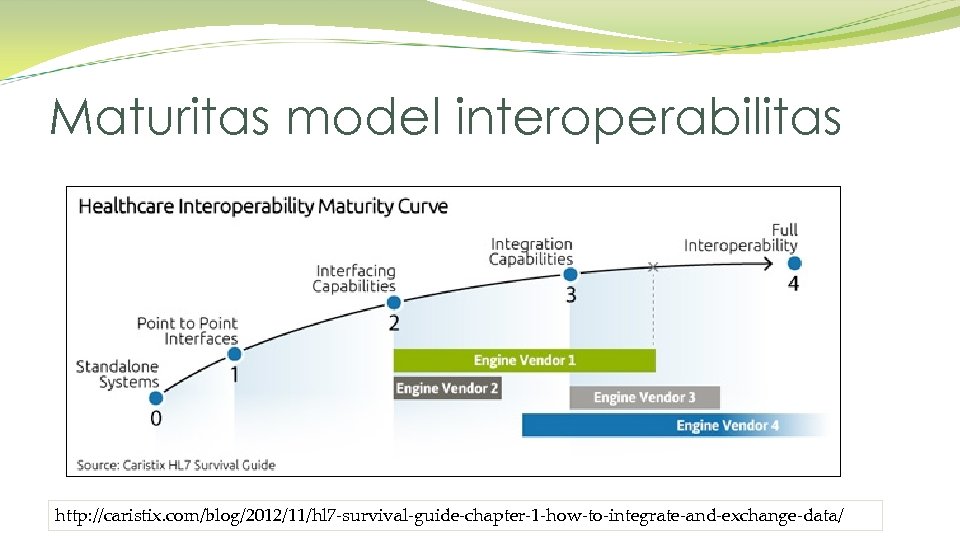 Maturitas model interoperabilitas

Healthcare Interoperability Maturity Curve

Standalone Systems
0

Point to Point Interfaces
1

Interfacing Capabilities
2

Integration Capabilities
3

Full Interoperability
4

Engine Vendor 1

Engine Vendor 2

Engine Vendor 3

Engine Vendor 4

Source: Caristix HL7 Survival Guide

http://caristix.com/blog/2012/11/hl7-survival-guide-chapter-1-how-to-integrate-and-exchange-data/